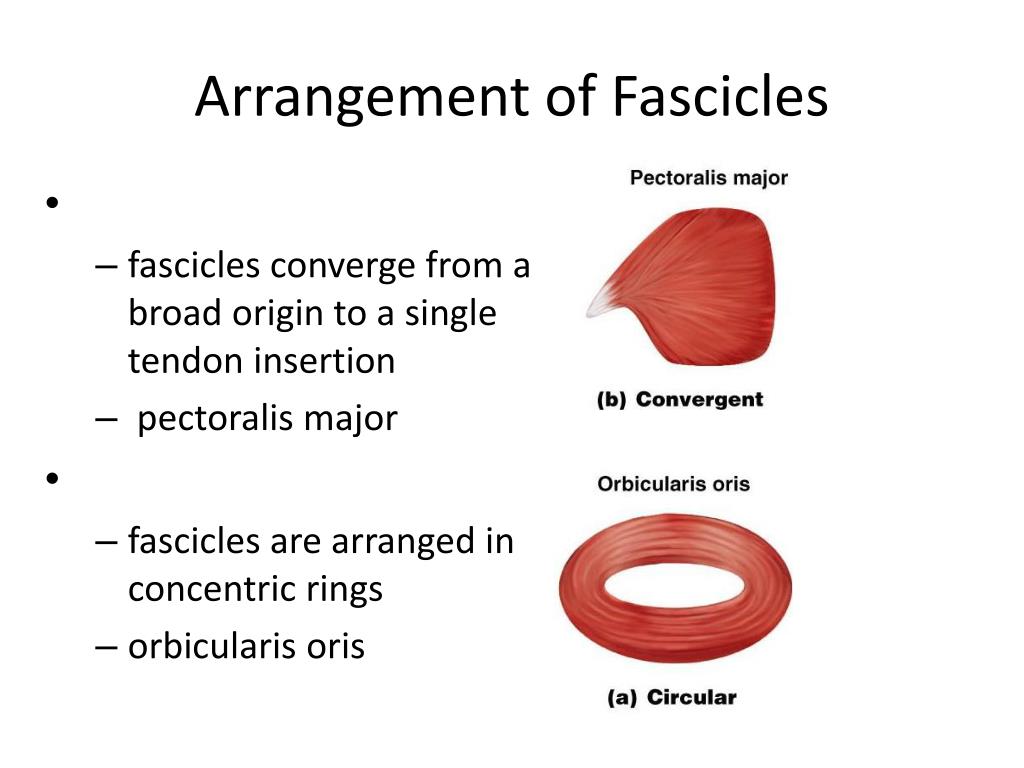 Arrangement of Fascicles

•

– fascicles converge from a broad origin to a single tendon insertion

– pectoralis major

•

– fascicles are arranged in concentric rings

– orbicularis oris

Pectoralis major

(b) Convergent

Orbicularis oris

(a) Circular